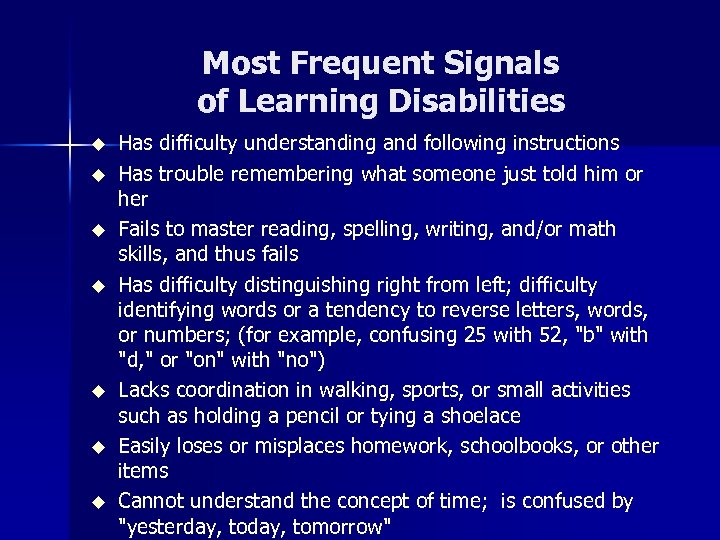 Most Frequent Signals of Learning Disabilities

◆ Has difficulty understanding and following instructions

◆ Has trouble remembering what someone just told him or her

◆ Fails to master reading, spelling, writing, and/or math skills, and thus fails

◆ Has difficulty distinguishing right from left; difficulty identifying words or a tendency to reverse letters, words, or numbers; (for example, confusing 25 with 52, "b" with "d," or "on" with "no")

◆ Lacks coordination in walking, sports, or small activities such as holding a pencil or tying a shoelace

◆ Easily loses or misplaces homework, schoolbooks, or other items

◆ Cannot understand the concept of time; is confused by "yesterday, today, tomorrow"